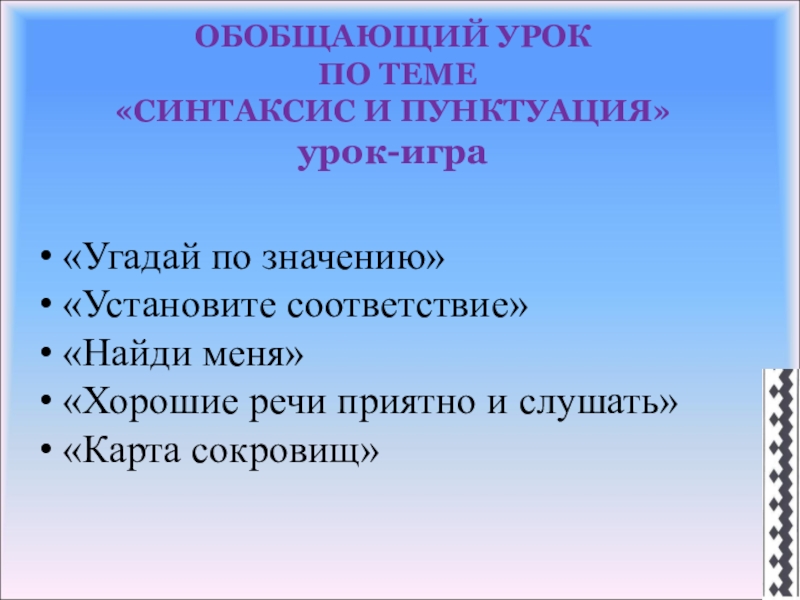 ОБОБЩАЮЩИЙ УРОК
ПО ТЕМЕ
«СИНТАКСИС И ПУНКТУАЦИЯ»
урок-игра

• «Угадай по значению»
• «Установите соответствие»
• «Найди меня»
• «Хорошие речи приятно и слушать»
• «Карта сокровищ»